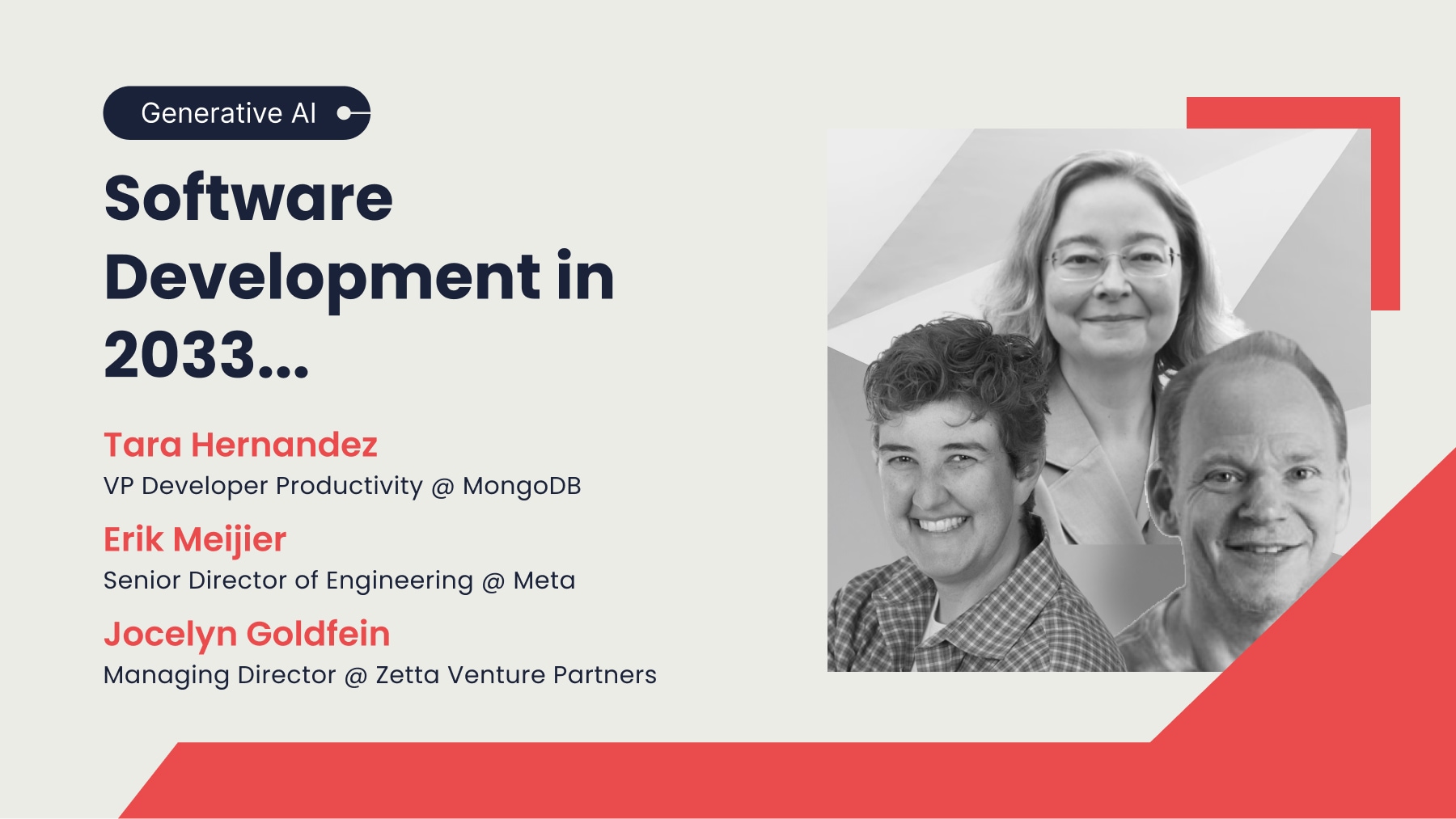 Generative AI

Software Development in 2033...

Tara Hernandez
VP Developer Productivity @ MongoDB

Erik Meijier
Senior Director of Engineering @ Meta

Jocelyn Goldfein
Managing Director @ Zetta Venture Partners